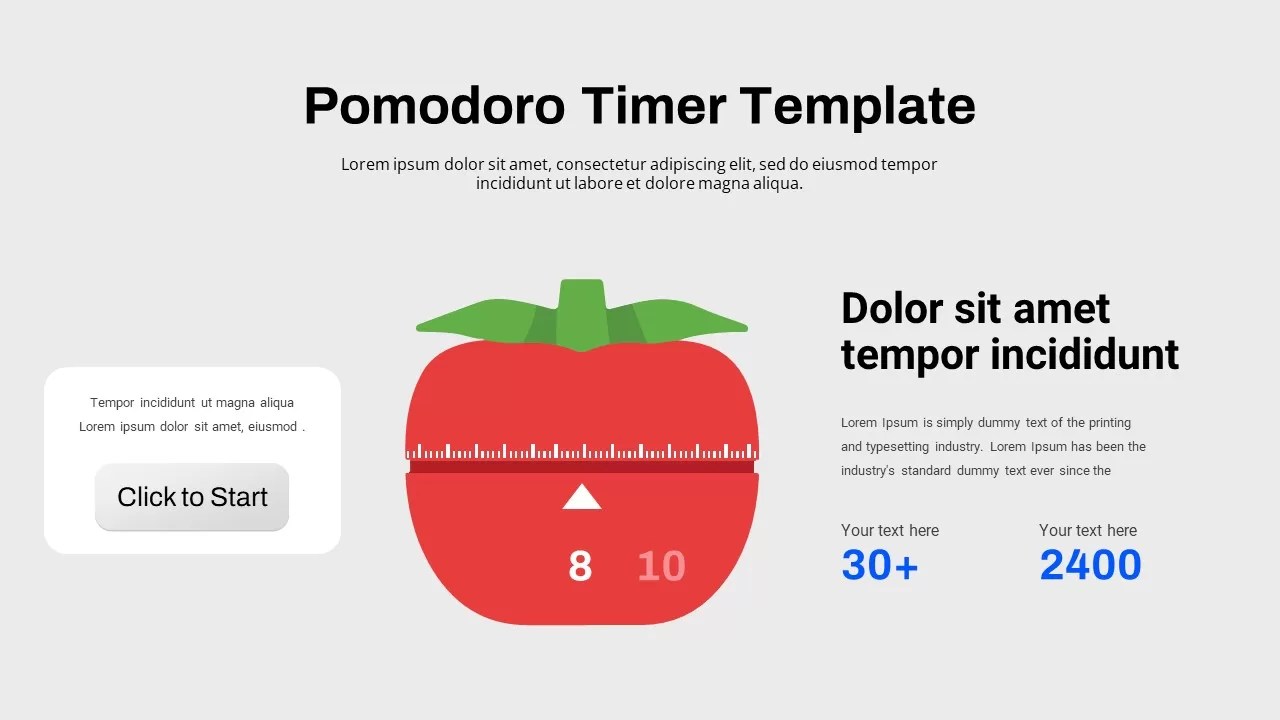 Pomodoro Timer Template

Lorem ipsum dolor sit amet, consectetur adipiscing elit, sed do eiusmod tempor incididunt ut labore et dolore magna aliqua.

Tempor incididunt ut magna aliqua Lorem ipsum dolor sit amet, eiusmod .

Click to Start

8 10

Dolor sit amet tempor incididunt

Lorem Ipsum is simply dummy text of the printing and typesetting industry. Lorem Ipsum has been the industry's standard dummy text ever since the

Your text here
30+

Your text here
2400